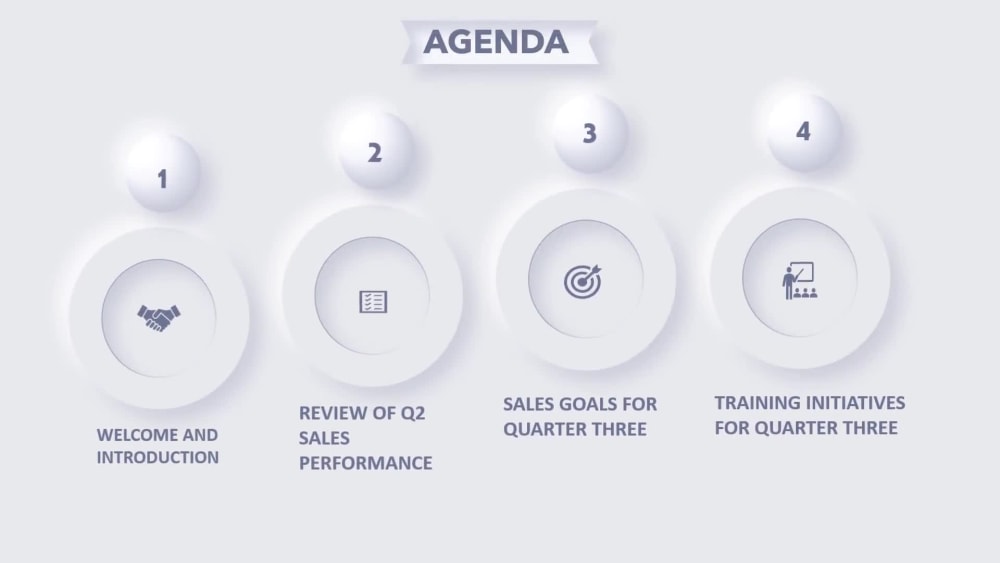 AGENDA

1

WELCOME AND INTRODUCTION

2

REVIEW OF Q2 SALES PERFORMANCE

3

SALES GOALS FOR QUARTER THREE

4

TRAINING INITIATIVES FOR QUARTER THREE